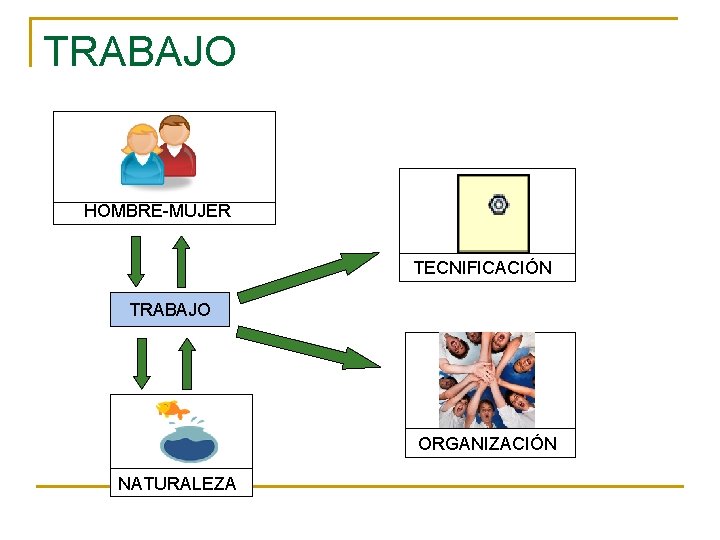 TRABAJO

HOMBRE-MUJER

TRABAJO

NATURALEZA

TECNIFICACIÓN

ORGANIZACIÓN